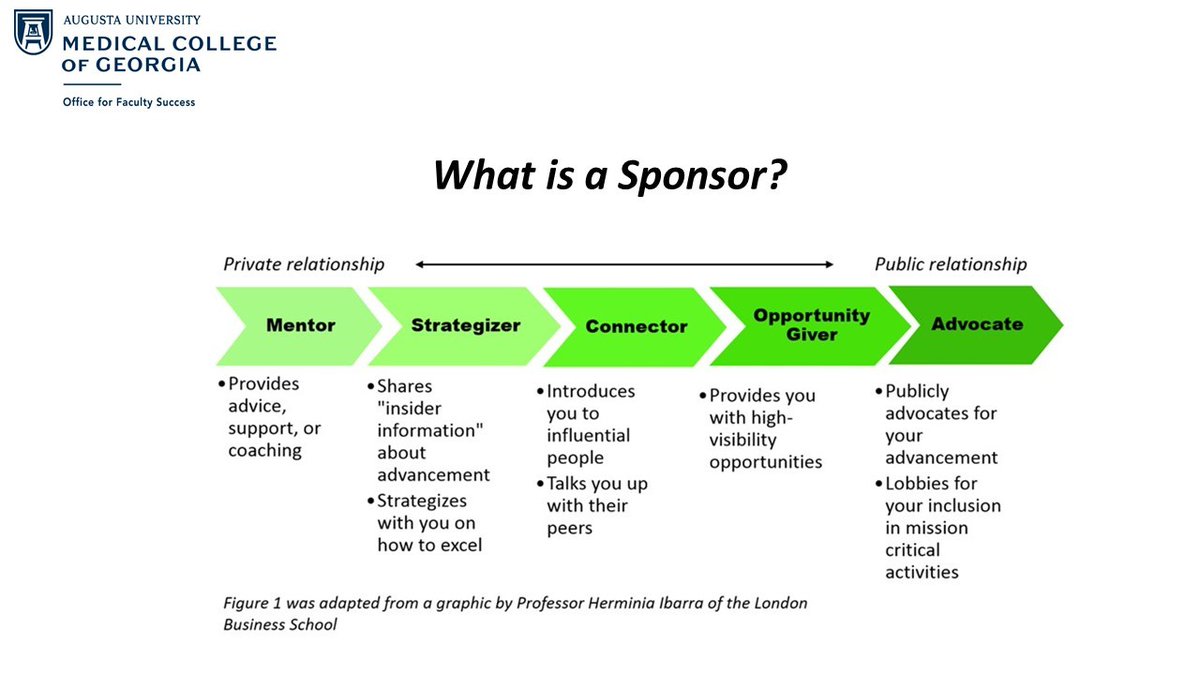 AUGUSTA UNIVERSITY
MEDICAL COLLEGE OF GEORGIA
Office for Faculty Success

What is a Sponsor?

Private relationship

Public relationship

Mentor

Strategizer

Connector

Opportunity Giver

Advocate

• Provides advice, support, or coaching

• Shares "insider information" about advancement
• Strategizes with you on how to excel

• Introduces you to influential people
• Talks you up with their peers

• Provides you with high-visibility opportunities

• Publicly advocates for your advancement
• Lobbies for your inclusion in mission critical activities

Figure 1 was adapted from a graphic by Professor Herminia Ibarra of the London Business School